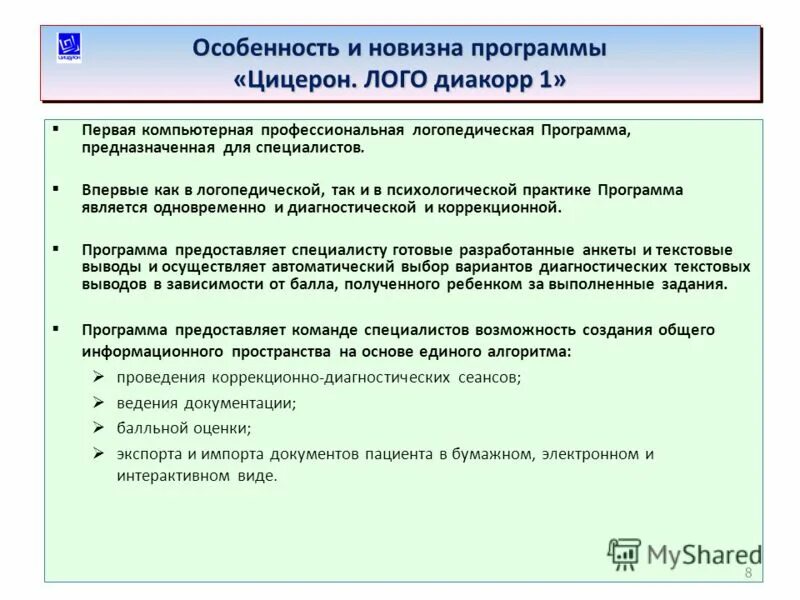 ЦИЦЕРОН

Особенность и новизна программы «Цицерон. ЛОГО диакорр 1»

▪ Первая компьютерная профессиональная логопедическая Программа, предназначенная для специалистов.

▪ Впервые как в логопедической, так и в психологической практике Программа является одновременно и диагностической и коррекционной.

▪ Программа предоставляет специалисту готовые разработанные анкеты и текстовые выводы и осуществляет автоматический выбор вариантов диагностических текстовых выводов в зависимости от балла, полученного ребенком за выполненные задания.

▪ Программа предоставляет команде специалистов возможность создания общего информационного пространства на основе единого алгоритма:
➢ проведения коррекционно-диагностических сеансов;
➢ ведения документации;
➢ балльной оценки;
➢ экспорта и импорта документов пациента в бумажном, электронном и интерактивном виде.

MyShared

8